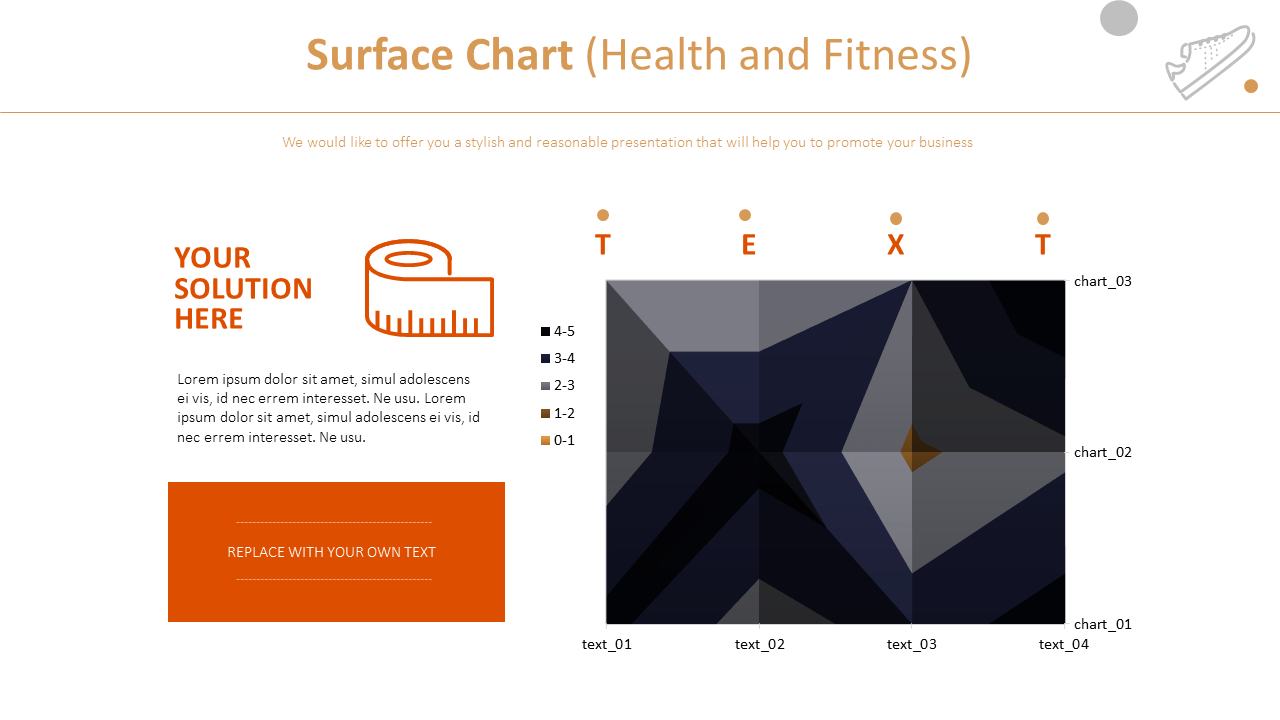 Surface Chart (Health and Fitness)

We would like to offer you a stylish and reasonable presentation that will help you to promote your business

YOUR SOLUTION HERE

Lorem ipsum dolor sit amet, simul adolescens ei vis, id nec errem interesset. Ne usu. Lorem ipsum dolor sit amet, simul adolescens ei vis, id nec errem interesset. Ne usu.

REPLACE WITH YOUR OWN TEXT

T E X T

4-5
3-4
2-3
1-2
0-1

chart_03
chart_02
chart_01

text_01 text_02 text_03 text_04